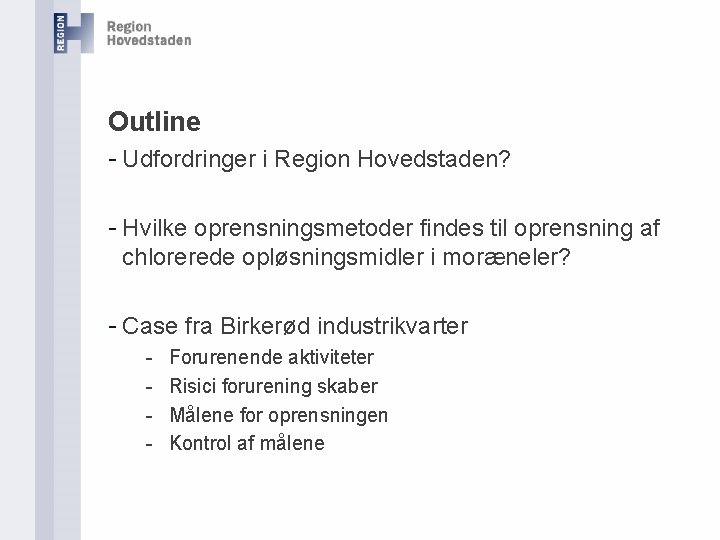 REGION

Region
Hovedstaden

Outline

- Udfordringer i Region Hovedstaden?

- Hvilke oprensningsmetoder findes til oprensning af chlorerede opløsningsmidler i moræneler?

- Case fra Birkerød industrikvarter
  - Forurenende aktiviteter
  - Risici forurening skaber
  - Målene for oprensningen
  - Kontrol af målene